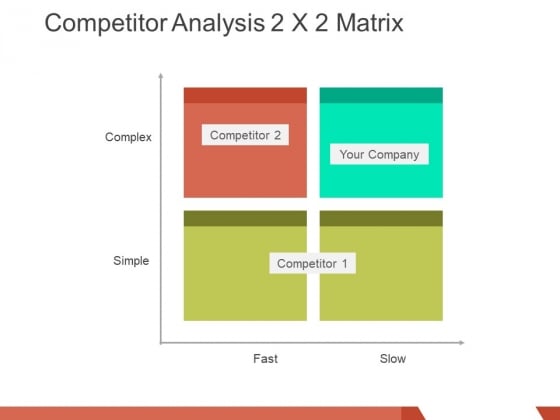 Competitor Analysis 2 X 2 Matrix

Complex

Competitor 2

Your Company

Simple

Competitor 1

Fast

Slow